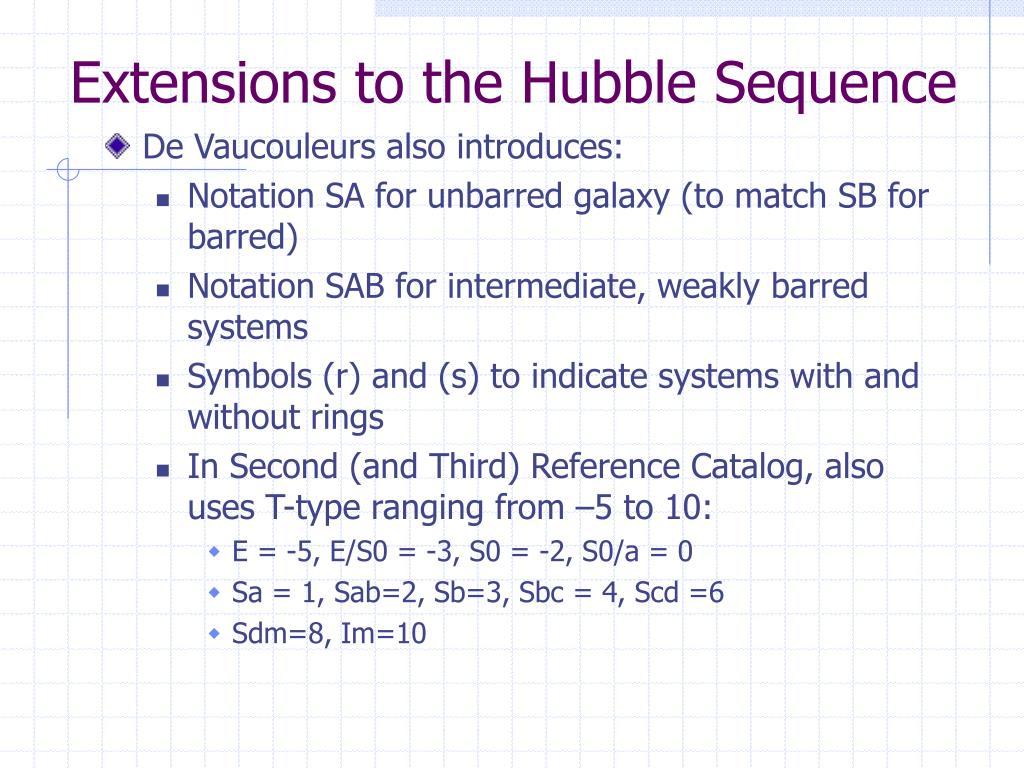 Extensions to the Hubble Sequence

De Vaucouleurs also introduces:

Notation SA for unbarred galaxy (to match SB for barred)

Notation SAB for intermediate, weakly barred systems

Symbols (r) and (s) to indicate systems with and without rings

In Second (and Third) Reference Catalog, also uses T-type ranging from –5 to 10:

E = -5, E/S0 = -3, S0 = -2, S0/a = 0

Sa = 1, Sab=2, Sb=3, Sbc = 4, Scd =6

Sdm=8, Im=10